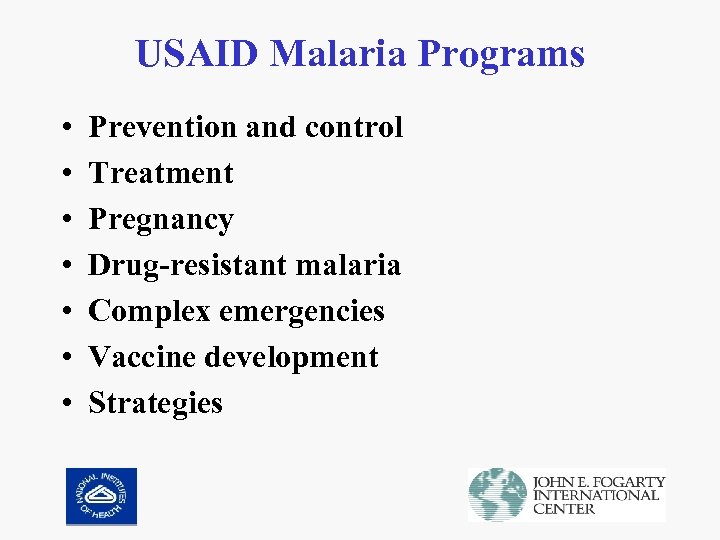 USAID Malaria Programs

• Prevention and control
• Treatment
• Pregnancy
• Drug-resistant malaria
• Complex emergencies
• Vaccine development
• Strategies

NATIONAL INSTITUTES OF HEALTH

JOHN E. FOGARTY INTERNATIONAL CENTER